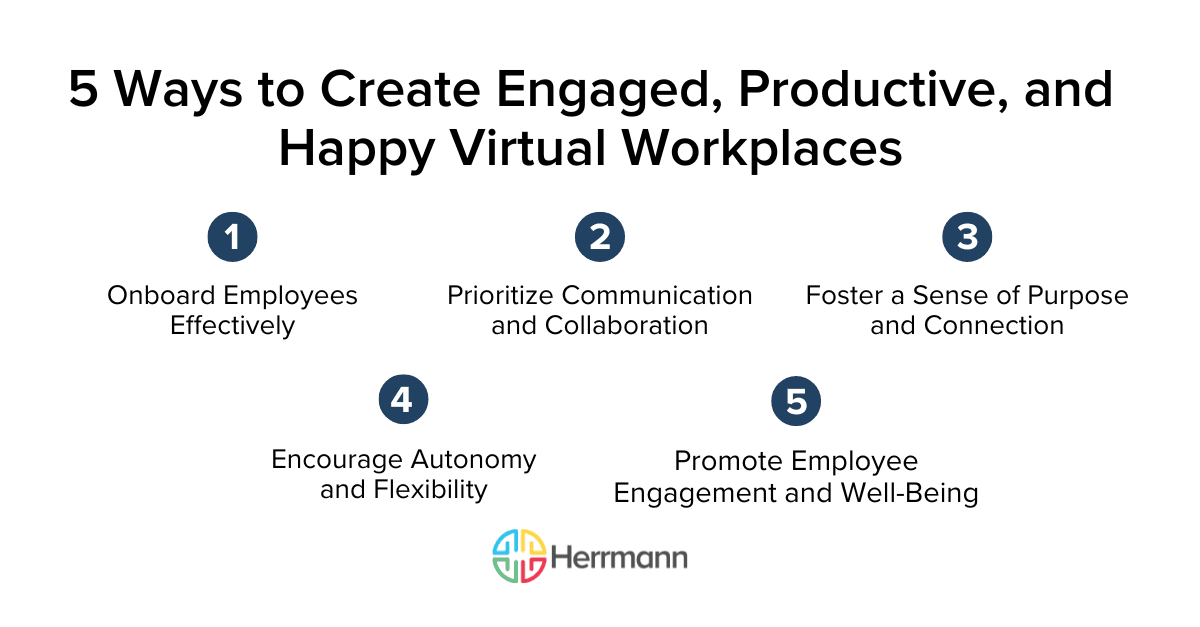 5 Ways to Create Engaged, Productive, and Happy Virtual Workplaces

1
Onboard Employees Effectively

2
Prioritize Communication and Collaboration

3
Foster a Sense of Purpose and Connection

4
Encourage Autonomy and Flexibility

5
Promote Employee Engagement and Well-Being

Herrmann